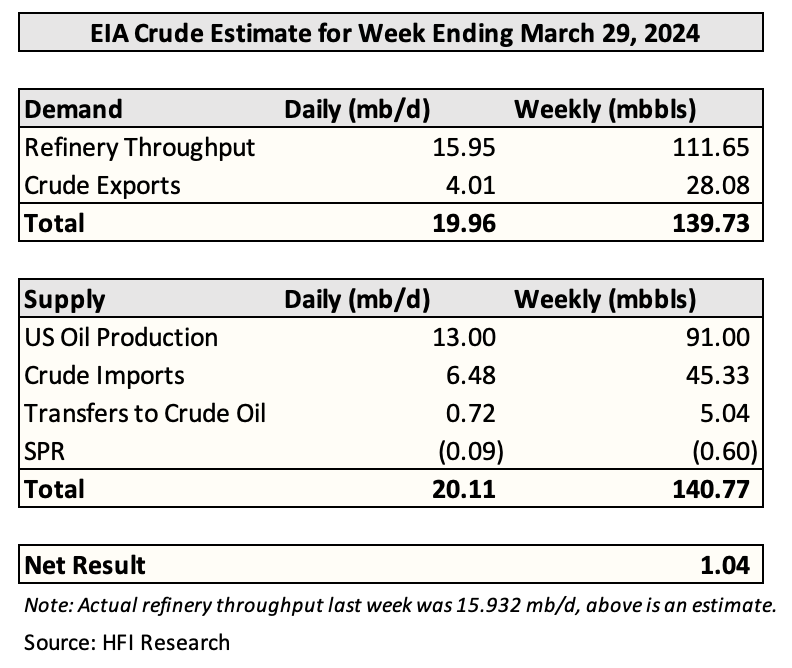 EIA Crude Estimate for Week Ending March 29, 2024

| Demand | Daily (mb/d) | Weekly (mbbls) |
|---|---|---|
| Refinery Throughput | 15.95 | 111.65 |
| Crude Exports | 4.01 | 28.08 |
| Total | 19.96 | 139.73 |

| Supply | Daily (mb/d) | Weekly (mbbls) |
|---|---|---|
| US Oil Production | 13.00 | 91.00 |
| Crude Imports | 6.48 | 45.33 |
| Transfers to Crude Oil | 0.72 | 5.04 |
| SPR | (0.09) | (0.60) |
| Total | 20.11 | 140.77 |

| Net Result | 1.04 |
|---|---|

Note: Actual refinery throughput last week was 15.932 mb/d, above is an estimate.

Source: HFI Research